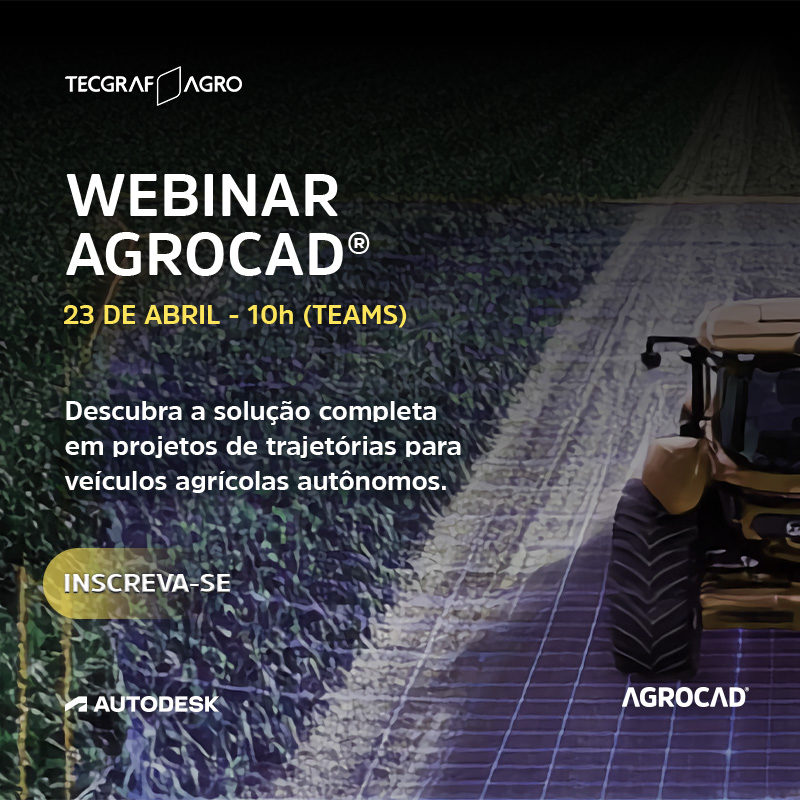 TECGRAF AGRO

WEBINAR AGROCAD®

23 DE ABRIL - 10h (TEAMS)

Descubra a solução completa em projetos de trajetórias para veículos agrícolas autônomos.

INSCREVA-SE

AUTODESK

AGROCAD®